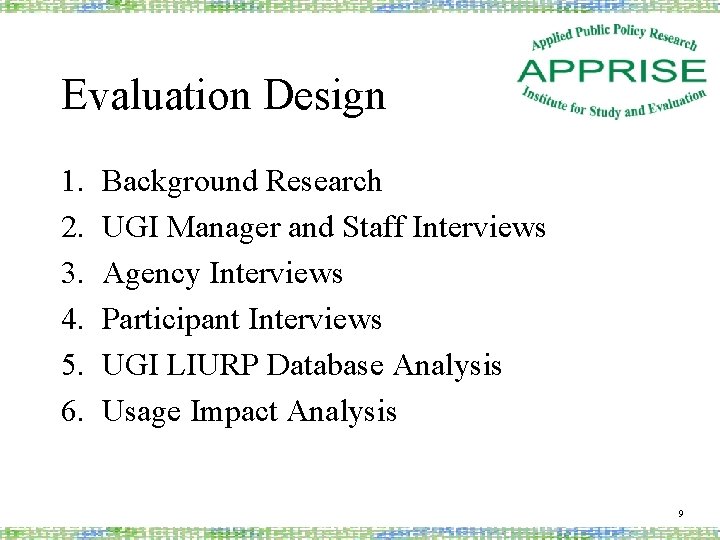 Applied Public Policy Research
APPRISE
Institute for Study and Evaluation

Evaluation Design

1. Background Research
2. UGI Manager and Staff Interviews
3. Agency Interviews
4. Participant Interviews
5. UGI LIURP Database Analysis
6. Usage Impact Analysis

9